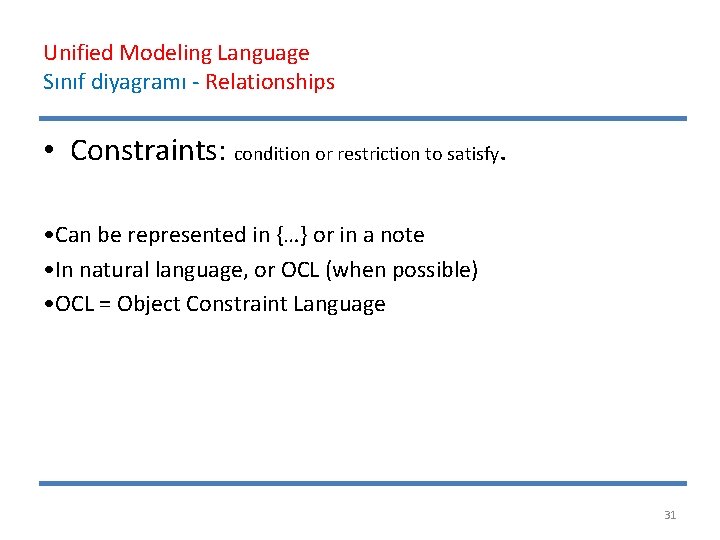 Unified Modeling Language
Sınıf diyagramı - Relationships

• Constraints: condition or restriction to satisfy.

•Can be represented in {…} or in a note
•In natural language, or OCL (when possible)
•OCL = Object Constraint Language

31